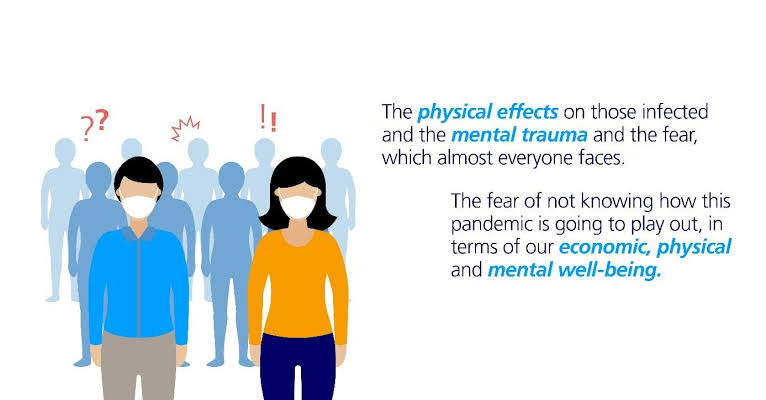 ??

!!

The physical effects on those infected and the mental trauma and the fear, which almost everyone faces.

The fear of not knowing how this pandemic is going to play out, in terms of our economic, physical and mental well-being.